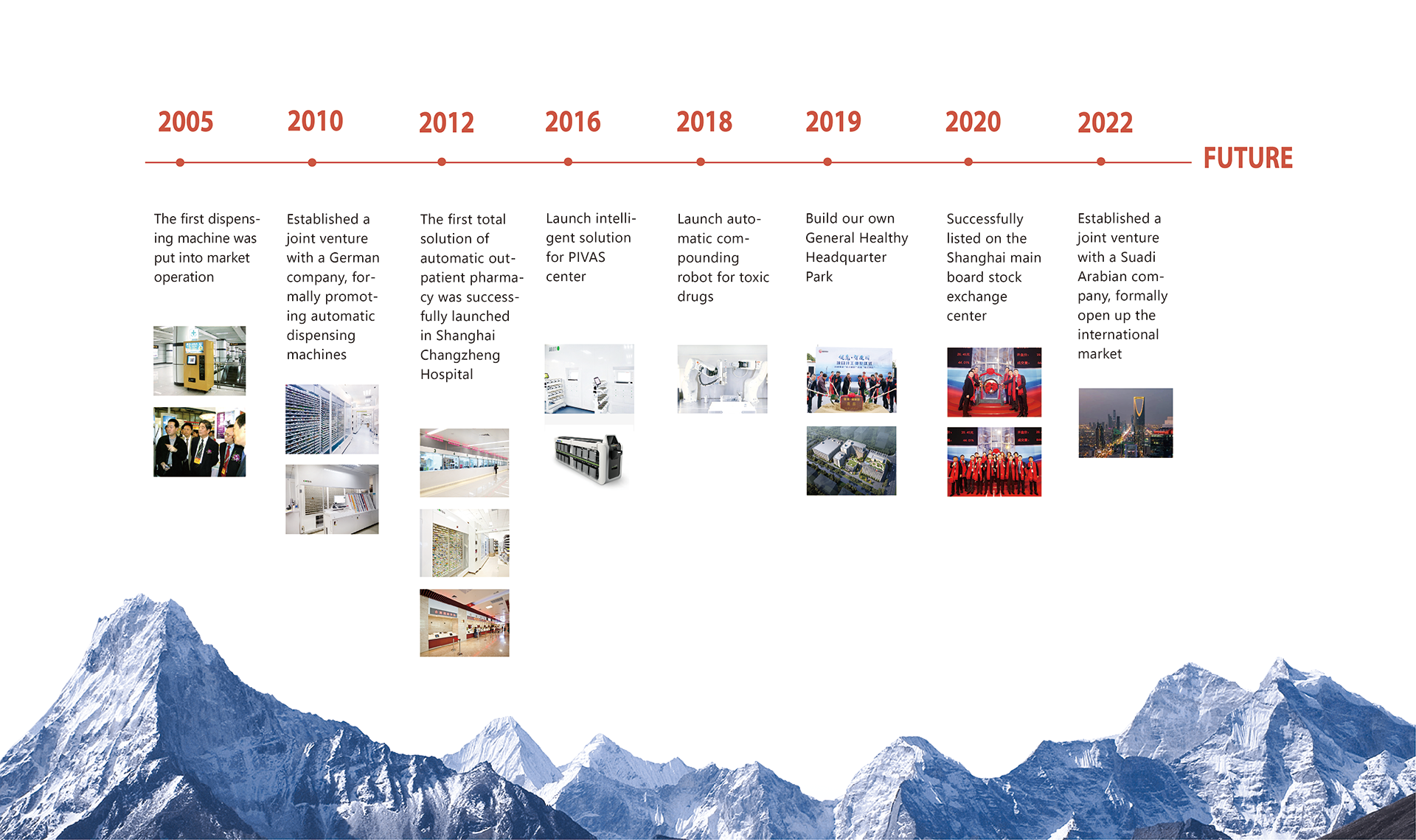 2005

The first dispensing machine was put into market operation

2010

Established a joint venture with a German company, formally promoting automatic dispensing machines

2012

The first total solution of automatic outpatient pharmacy was successfully launched in Shanghai Changzheng Hospital

2016

Launch intelligent solution for PIVAS center

2018

Launch automatic compounding robot for toxic drugs

2019

Build our own General Healthy Headquarter Park

2020

Successfully listed on the Shanghai main board stock exchange center

2022

Established a joint venture with a Suadi Arabian company, formally open up the international market

FUTURE